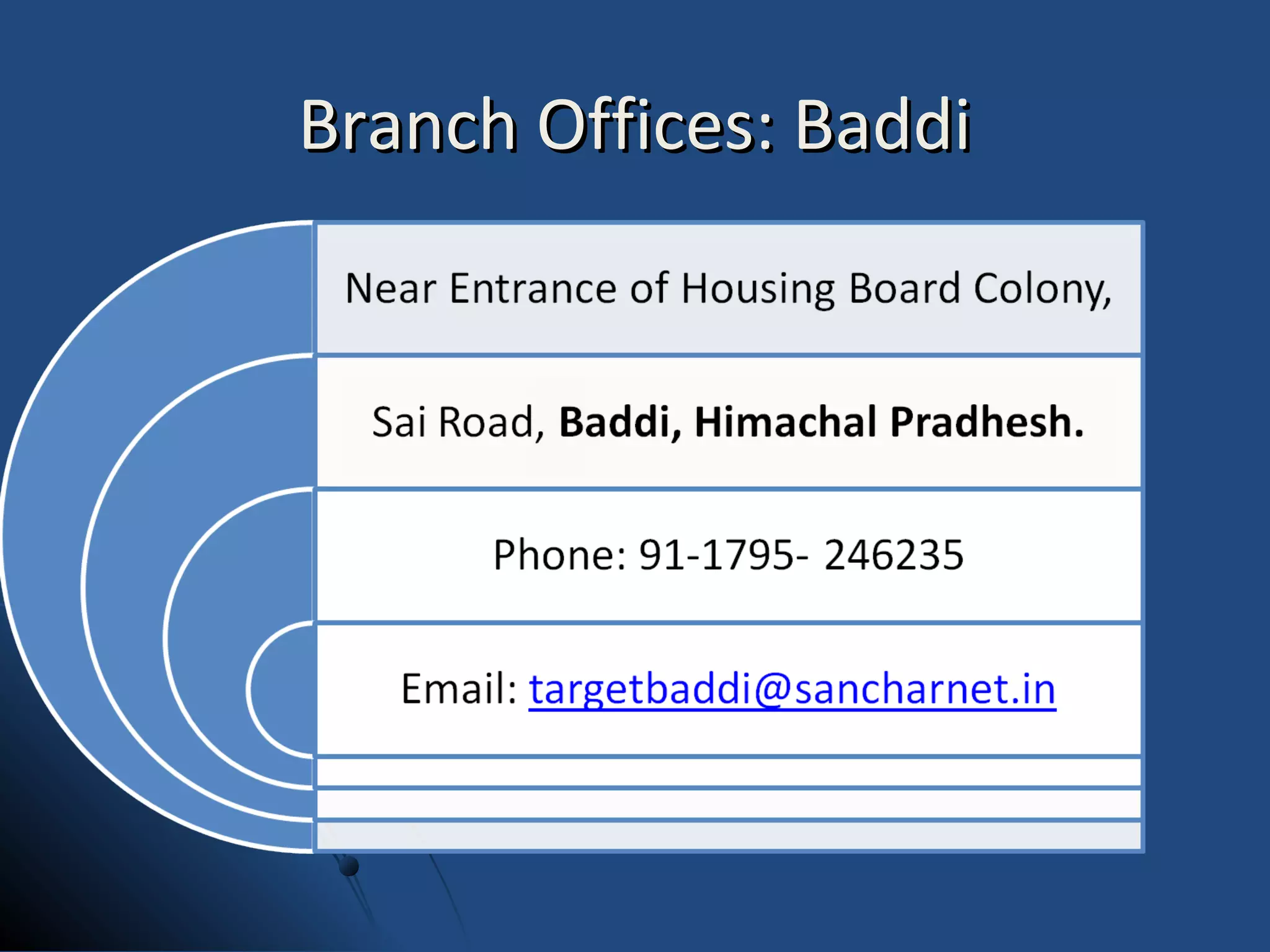 Branch Offices: Baddi

Near Entrance of Housing Board Colony,

Sai Road, Baddi, Himachal Pradhesh.

Phone: 91-1795- 246235

Email: targetbaddi@sancharnet.in